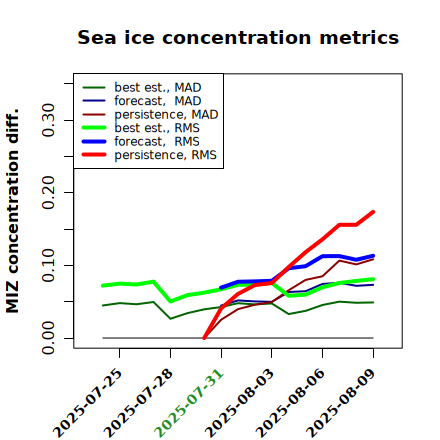 Sea ice concentration metrics

best est., MAD
forecast, MAD
persistence, MAD
best est., RMS
forecast, RMS
persistence, RMS

MIZ concentration diff.

0.00
0.10
0.20
0.30

2025-07-25
2025-07-28
2025-07-31
2025-08-03
2025-08-06
2025-08-09